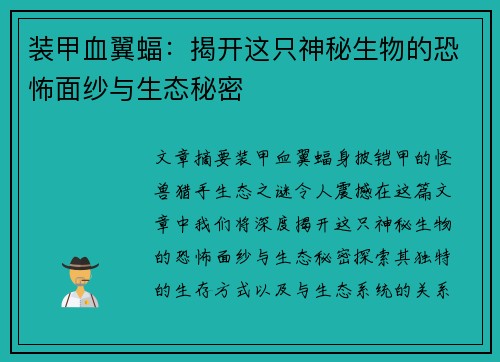 装甲血翼蝠：揭开这只神秘生物的恐怖面纱与生态秘密

文章摘要装甲血翼蝠身披铠甲的怪兽猎手生态之谜令人震撼在这篇文章中我们将深度揭开这只神秘生物的恐怖面纱与生态秘密探索其独特的生存方式以及与生态系统的关系